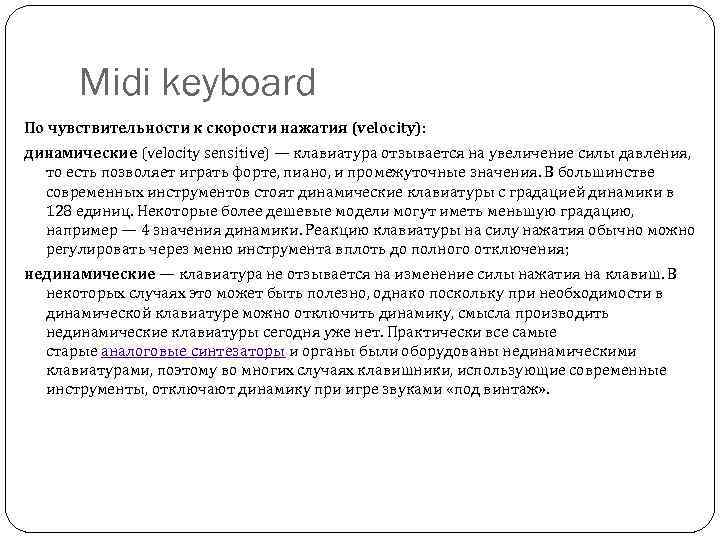 Midi keyboard

По чувствительности к скорости нажатия (velocity):

динамические (velocity sensitive) — клавиатура отзывается на увеличение силы давления, то есть позволяет играть форте, пиано, и промежуточные значения. В большинстве современных инструментов стоят динамические клавиатуры с градацией динамики в 128 единиц. Некоторые более дешевые модели могут иметь меньшую градацию, например — 4 значения динамики. Реакцию клавиатуры на силу нажатия обычно можно регулировать через меню инструмента вплоть до полного отключения;

нединамические — клавиатура не отзывается на изменение силы нажатия на клавиш. В некоторых случаях это может быть полезно, однако поскольку при необходимости в динамической клавиатуре можно отключить динамику, смысла производить нединамические клавиатуры сегодня уже нет. Практически все самые старые аналоговые синтезаторы и органы были оборудованы нединамическими клавиатурами, поэтому во многих случаях клавишники, использующие современные инструменты, отключают динамику при игре звуками «под винтаж».